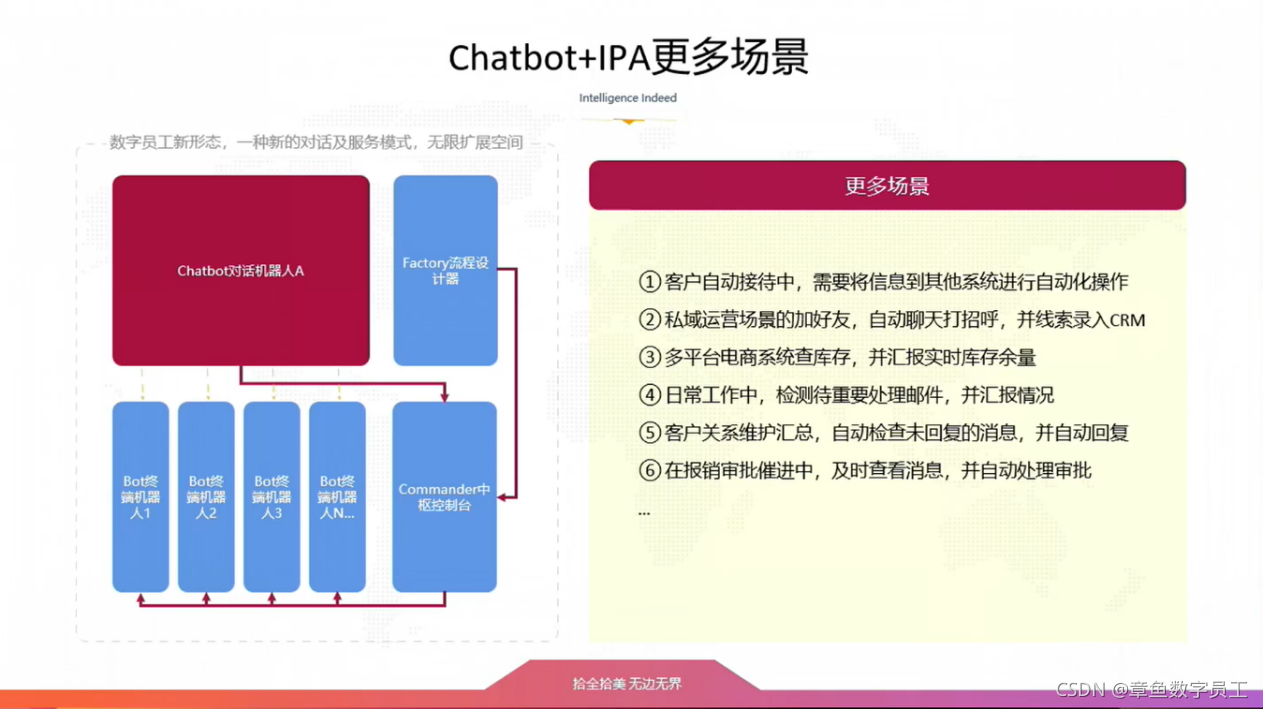 Chatbot+IPA更多场景

Intelligence Indeed

数字员工新形态，一种新的对话及服务模式，无限扩展空间

Chatbot对话机器人A

Factory流程设计器

Bot终端机器人1

Bot终端机器人2

Bot终端机器人3

Bot终端机器人N...

Commander中枢控制台

更多场景

①客户自动接待中，需要将信息到其他系统进行自动化操作

②私域运营场景的加好友，自动聊天打招呼，并线索录入CRM

③多平台电商系统查库存，并汇报实时库存余量

④日常工作中，检测待重要处理邮件，并汇报情况

⑤客户关系维护汇总，自动检查未回复的消息，并自动回复

⑥在报销审批催进中，及时查看消息，并自动处理审批

...

拾全拾美 无边无界

CSDN @章鱼数字员工